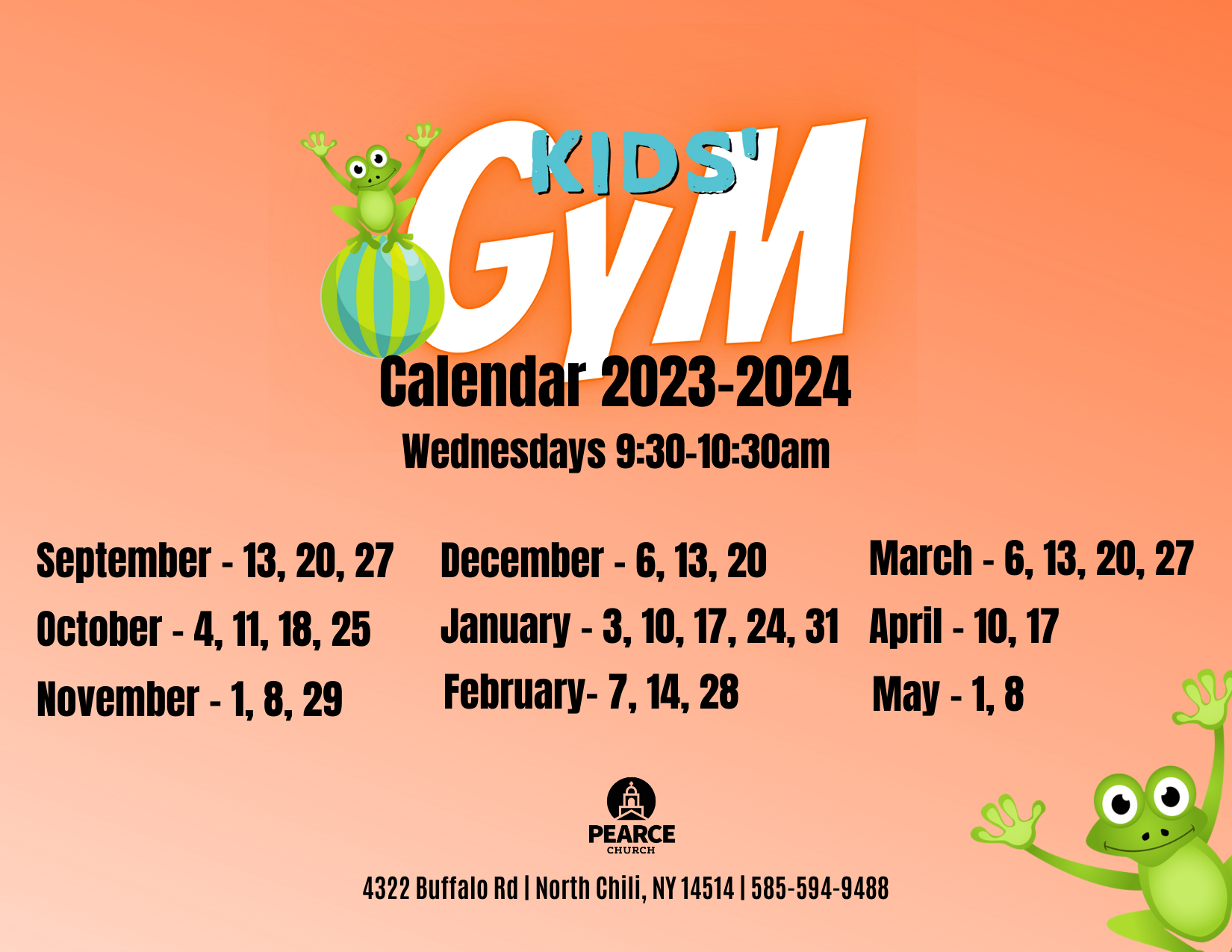 KIDS' GYM

Calendar 2023-2024

Wednesdays 9:30-10:30am

September - 13, 20, 27
October - 4, 11, 18, 25
November - 1, 8, 29

December - 6, 13, 20
January - 3, 10, 17, 24, 31
February- 7, 14, 28

March - 6, 13, 20, 27
April - 10, 17
May - 1, 8

PEARCE
CHURCH

4322 Buffalo Rd | North Chili, NY 14514 | 585-594-9488